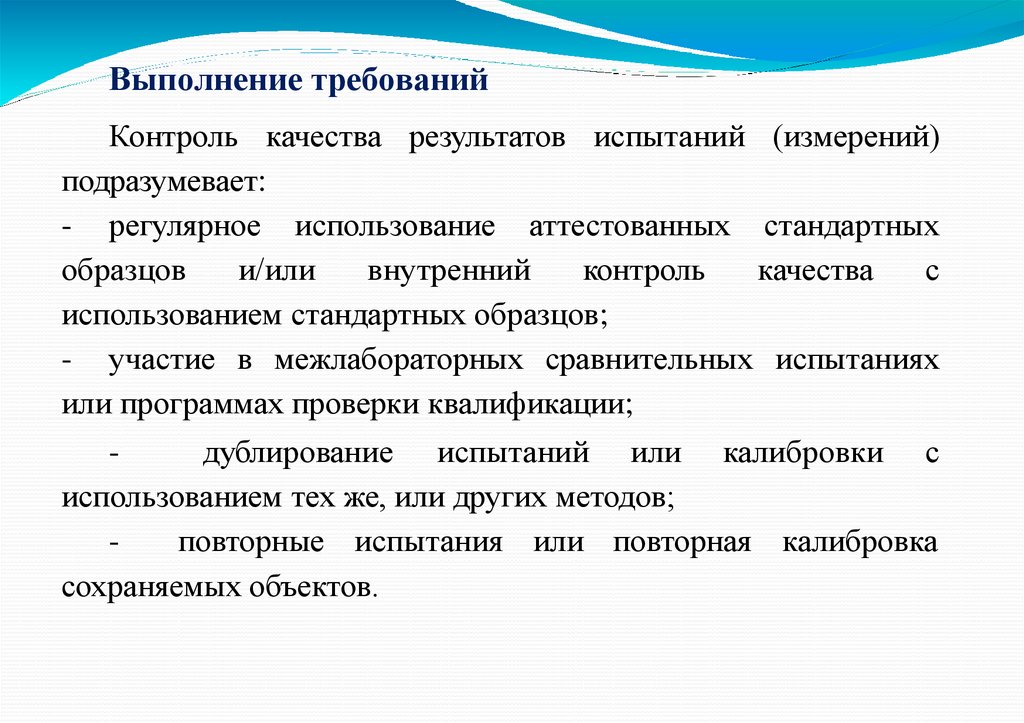 Выполнение требований

Контроль качества результатов испытаний (измерений) подразумевает:

- регулярное использование аттестованных стандартных образцов и/или внутренний контроль качества с использованием стандартных образцов;

- участие в межлабораторных сравнительных испытаниях или программах проверки квалификации;

- дублирование испытаний или калибровки с использованием тех же, или других методов;

- повторные испытания или повторная калибровка сохраняемых объектов.